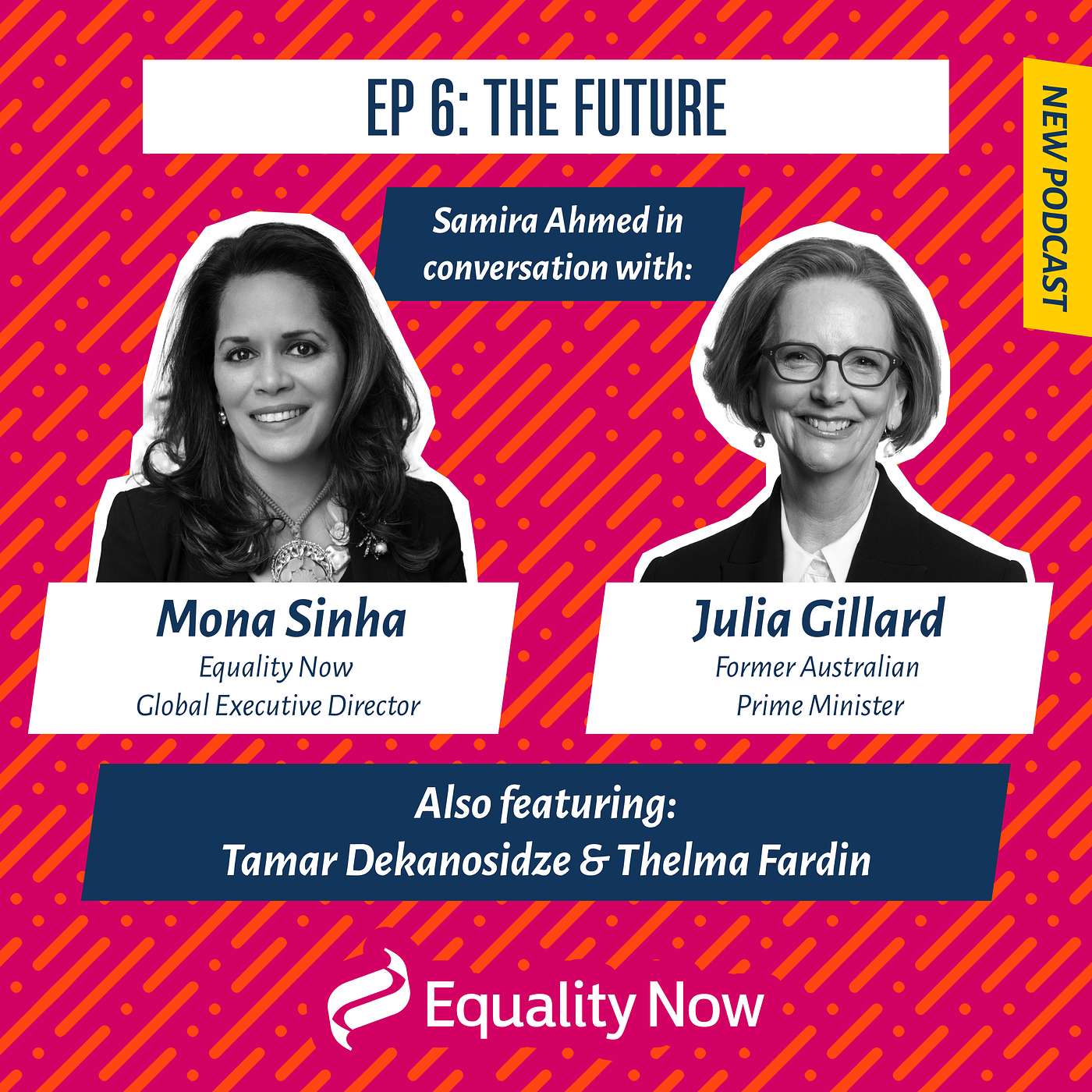 EP 6: THE FUTURE

NEW PODCAST

Samira Ahmed in conversation with:

Mona Sinha
Equality Now
Global Executive Director

Julia Gillard
Former Australian
Prime Minister

Also featuring:
Tamar Dekanosidze & Thelma Fardin

Equality Now